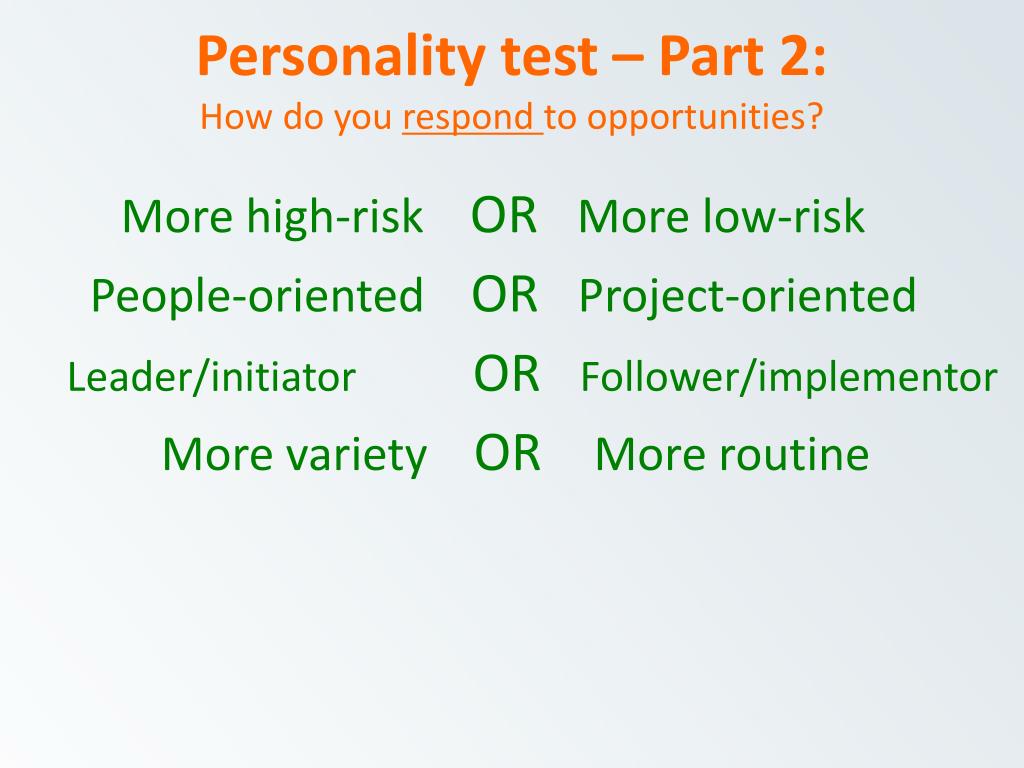 Personality test – Part 2:
How do you respond to opportunities?

More high-risk OR More low-risk
People-oriented OR Project-oriented
Leader/initiator OR Follower/implementor
More variety OR More routine